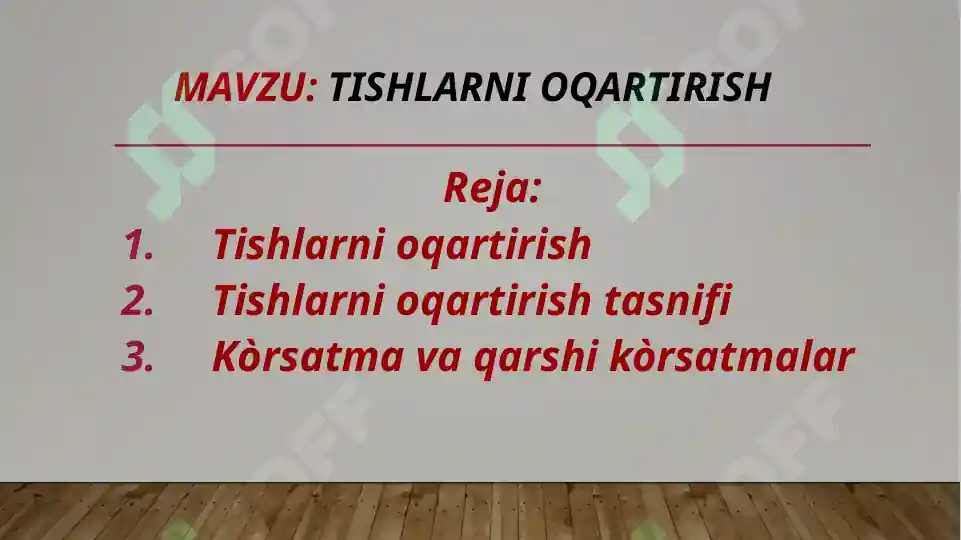 MAVZU: TISHLARNI OQARTIRISH

Reja:

1. Tishlarni oqartirish
2. Tishlarni oqartirish tasnifi
3. Kòrsatma va qarshi kòrsatmalar